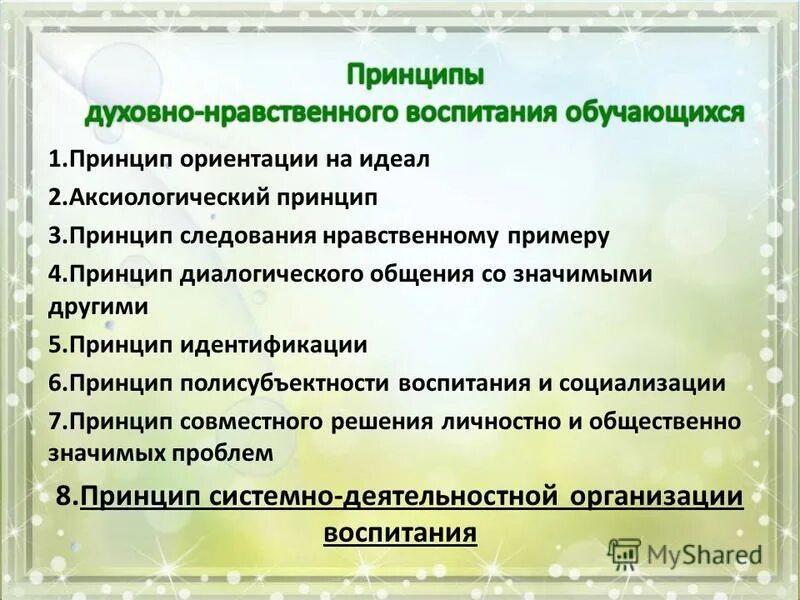 Принципы
духовно-нравственного воспитания обучающихся

1.Принцип ориентации на идеал
2.Аксиологический принцип
3.Принцип следования нравственному примеру
4.Принцип диалогического общения со значимыми другими
5.Принцип идентификации
6.Принцип полисубъектности воспитания и социализации
7.Принцип совместного решения личностно и общественно значимых проблем
8.Принцип системно-деятельностной организации воспитания

MyShared